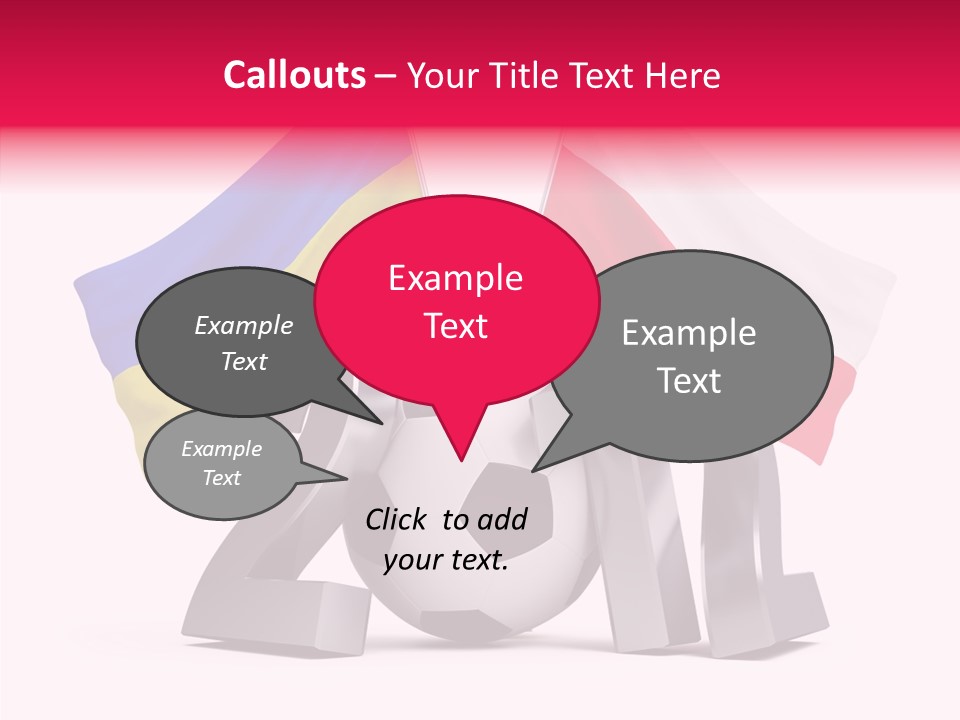 Callouts – Your Title Text Here

Example Text

Example Text

Example Text

Example Text

Click to add your text.